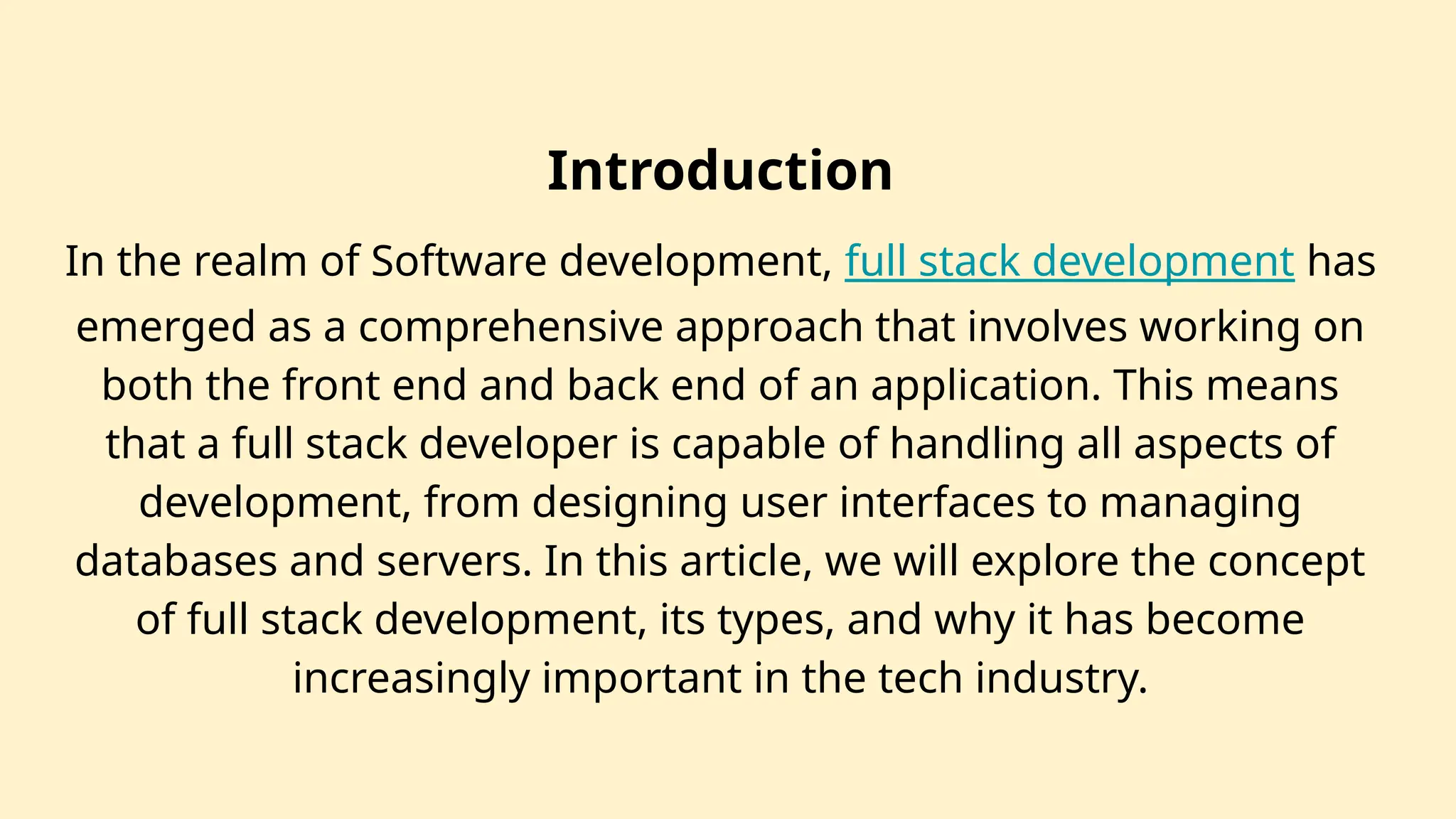 Introduction

In the realm of Software development, full stack development has emerged as a comprehensive approach that involves working on both the front end and back end of an application. This means that a full stack developer is capable of handling all aspects of development, from designing user interfaces to managing databases and servers. In this article, we will explore the concept of full stack development, its types, and why it has become increasingly important in the tech industry.